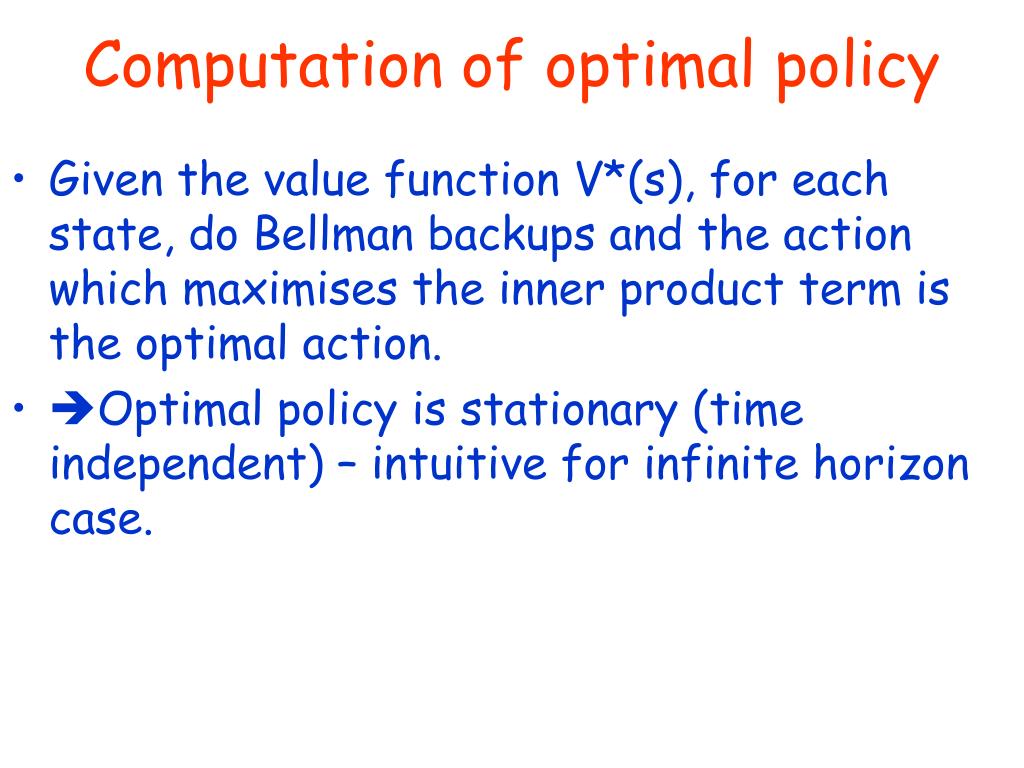 Computation of optimal policy

• Given the value function V*(s), for each state, do Bellman backups and the action which maximises the inner product term is the optimal action.

• ➔Optimal policy is stationary (time independent) – intuitive for infinite horizon case.